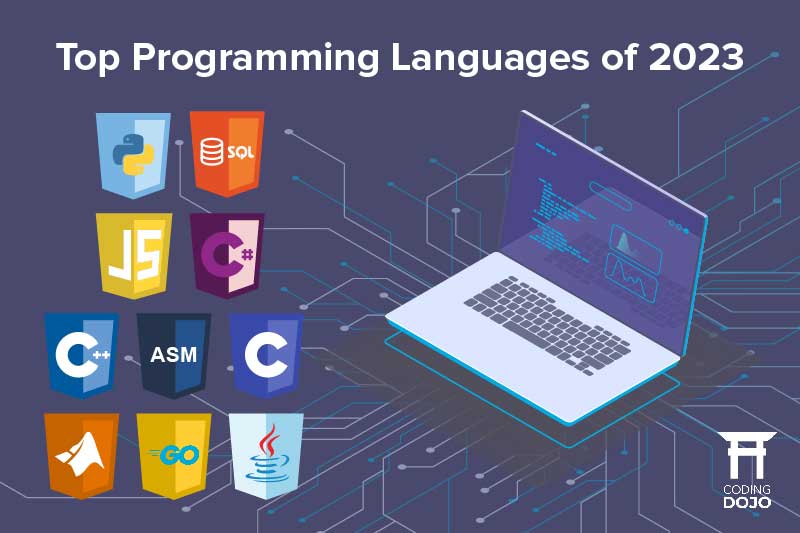 Top Programming Languages of 2023

SQL

JS

C#

C++

ASM

C

GO

CODING
DOJO